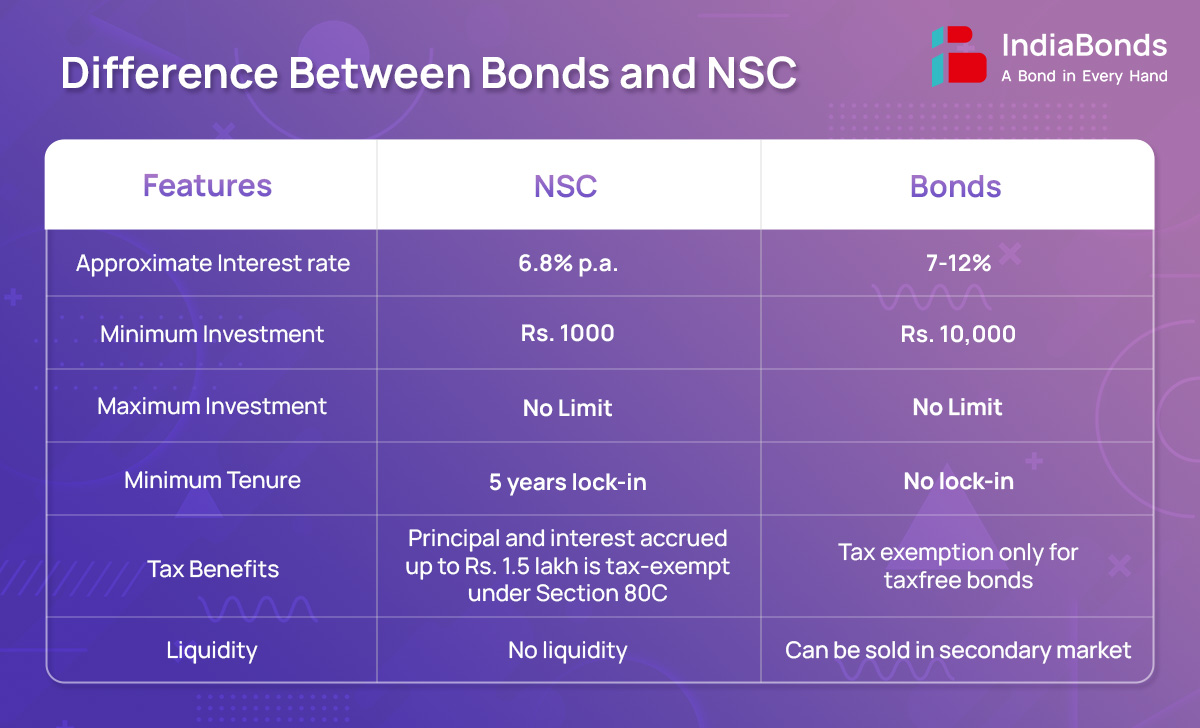 Difference Between Bonds and NSC

IndiaBonds
A Bond in Every Hand

| Features | NSC | Bonds |
|---|---|---|
| Approximate Interest rate | 6.8% p.a. | 7-12% |
| Minimum Investment | Rs. 1000 | Rs. 10,000 |
| Maximum Investment | No Limit | No Limit |
| Minimum Tenure | 5 years lock-in | No lock-in |
| Tax Benefits | Principal and interest accrued up to Rs. 1.5 lakh is tax-exempt under Section 80C | Tax exemption only for taxfree bonds |
| Liquidity | No liquidity | Can be sold in secondary market |